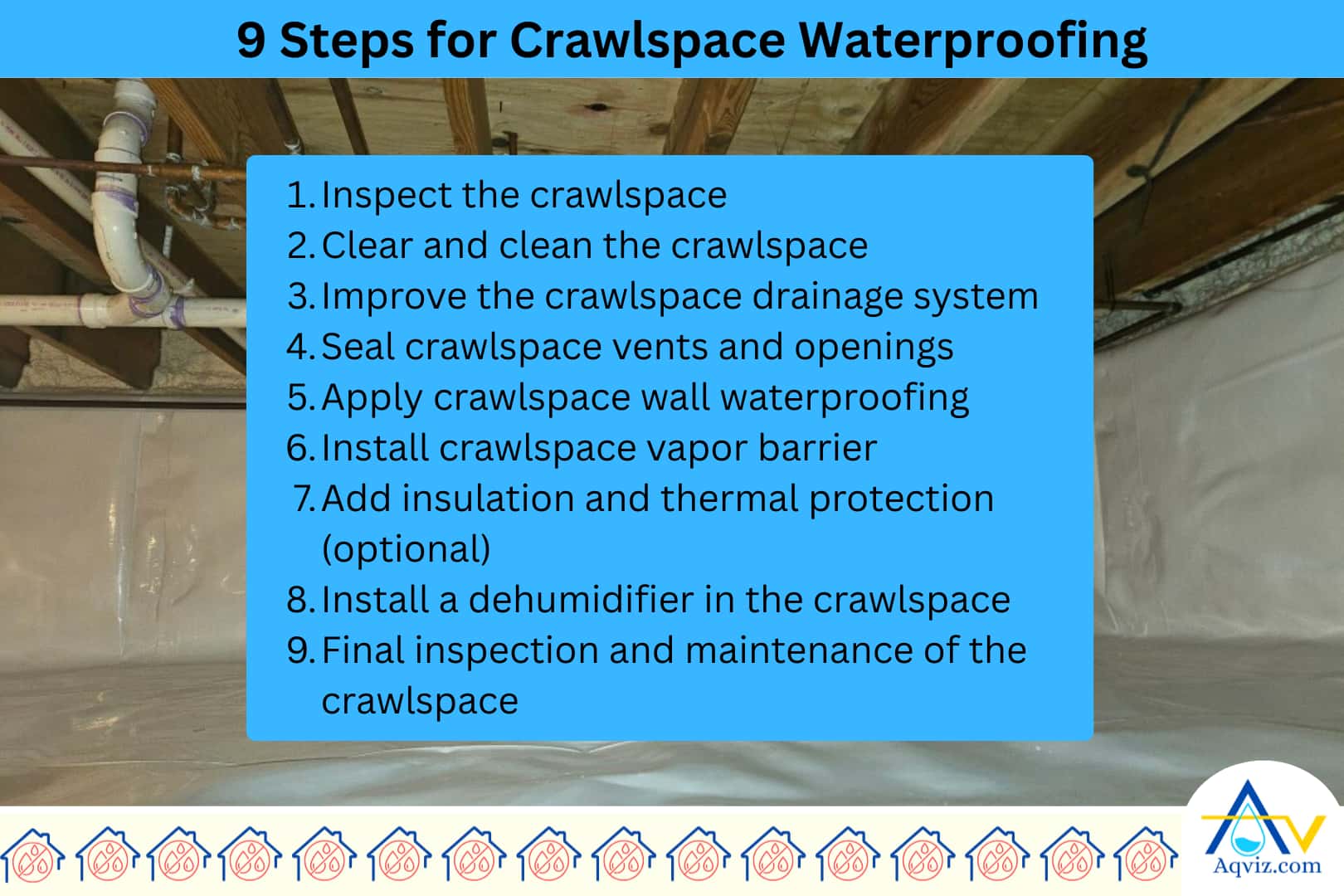 9 Steps for Crawlspace Waterproofing

1. Inspect the crawlspace
2. Clear and clean the crawlspace
3. Improve the crawlspace drainage system
4. Seal crawlspace vents and openings
5. Apply crawlspace wall waterproofing
6. Install crawlspace vapor barrier
7. Add insulation and thermal protection (optional)
8. Install a dehumidifier in the crawlspace
9. Final inspection and maintenance of the crawlspace

Aqviz.com